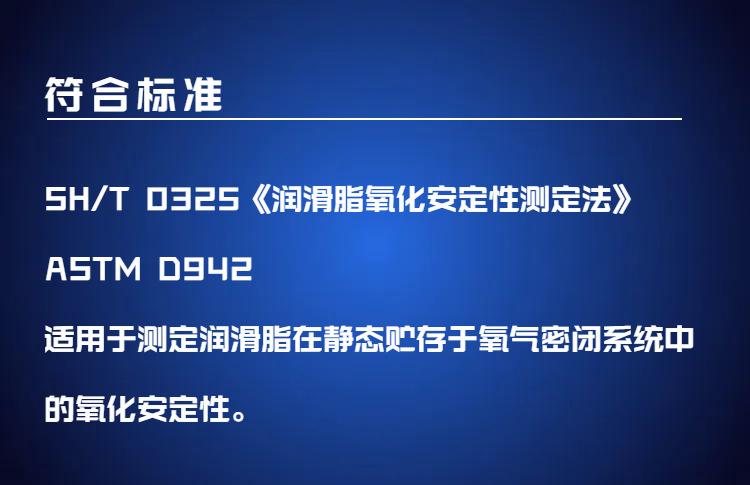 符合标准

SH/T 0325《润滑脂氧化安定性测定法》

ASTM D942

适用于测定润滑脂在静态贮存于氧气密闭系统中的氧化安定性。